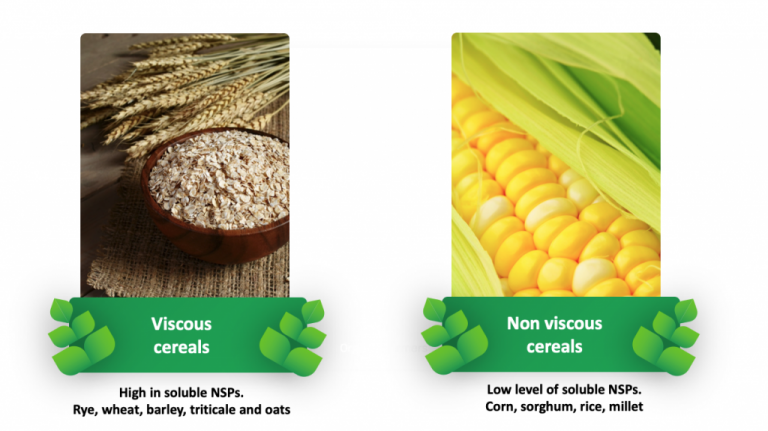 Viscous cereals

High in soluble NSPs.
Rye, wheat, barley, triticale and oats

Non viscous cereals

Low level of soluble NSPs.
Corn, sorghum, rice, millet